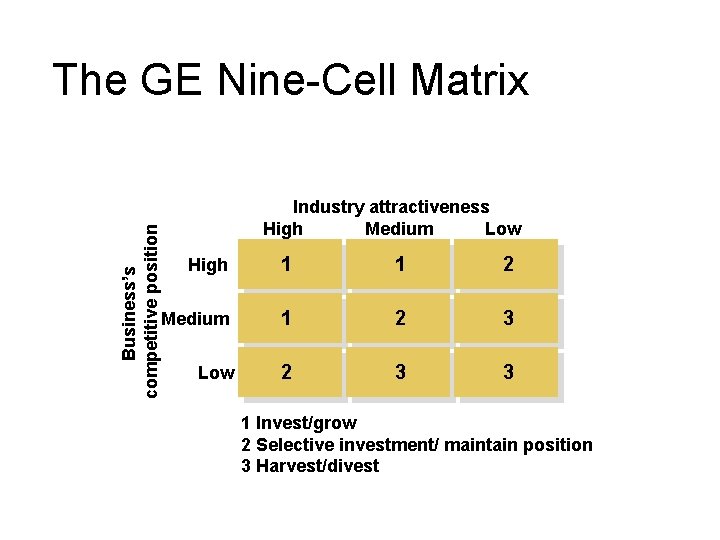 The GE Nine-Cell Matrix

Industry attractiveness

Business's competitive position

| | High | Medium | Low |
|---|---|---|---|
| High | 1 | 1 | 2 |
| Medium | 1 | 2 | 3 |
| Low | 2 | 3 | 3 |

1 Invest/grow
2 Selective investment/ maintain position
3 Harvest/divest